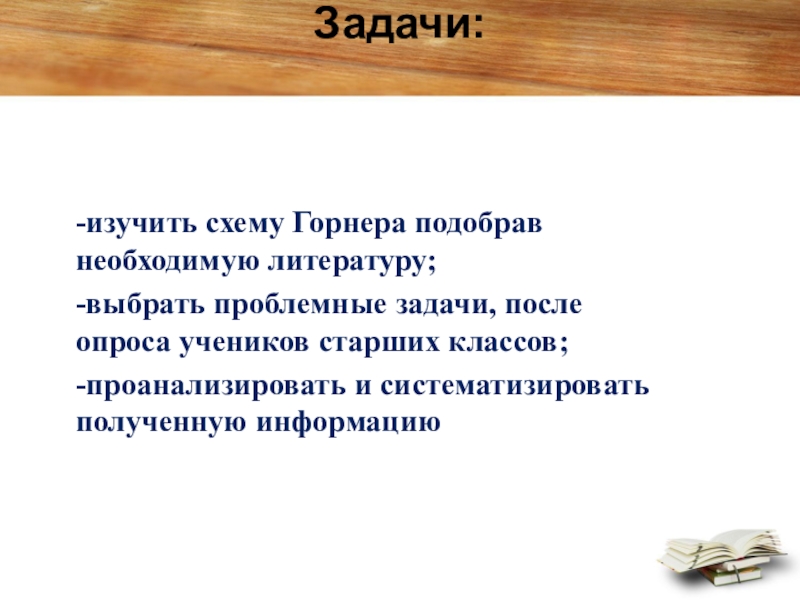 Задачи:

-изучить схему Горнера подобрав необходимую литературу;

-выбрать проблемные задачи, после опроса учеников старших классов;

-проанализировать и систематизировать полученную информацию